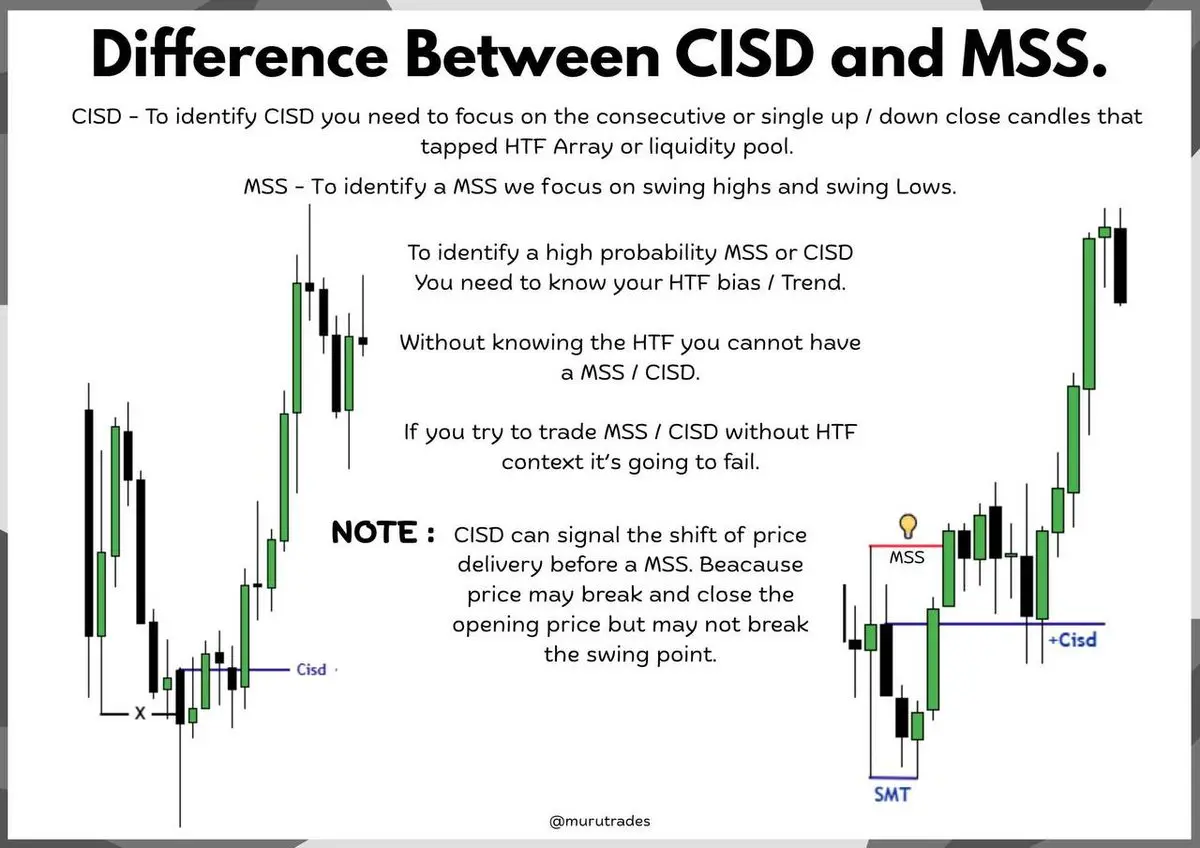 Difference Between CISD and MSS.

CISD - To identify CISD you need to focus on the consecutive or single up / down close candles that tapped HTF Array or liquidity pool.

MSS - To identify a MSS we focus on swing highs and swing Lows.

To identify a high probability MSS or CISD You need to know your HTF bias / Trend.

Without knowing the HTF you cannot have a MSS / CISD.

If you try to trade MSS / CISD without HTF context it's going to fail.

NOTE : CISD can signal the shift of price delivery before a MSS. Beacause price may break and close the opening price but may not break the swing point.

Cisd

X

MSS

+Cisd

SMT

@murutrades